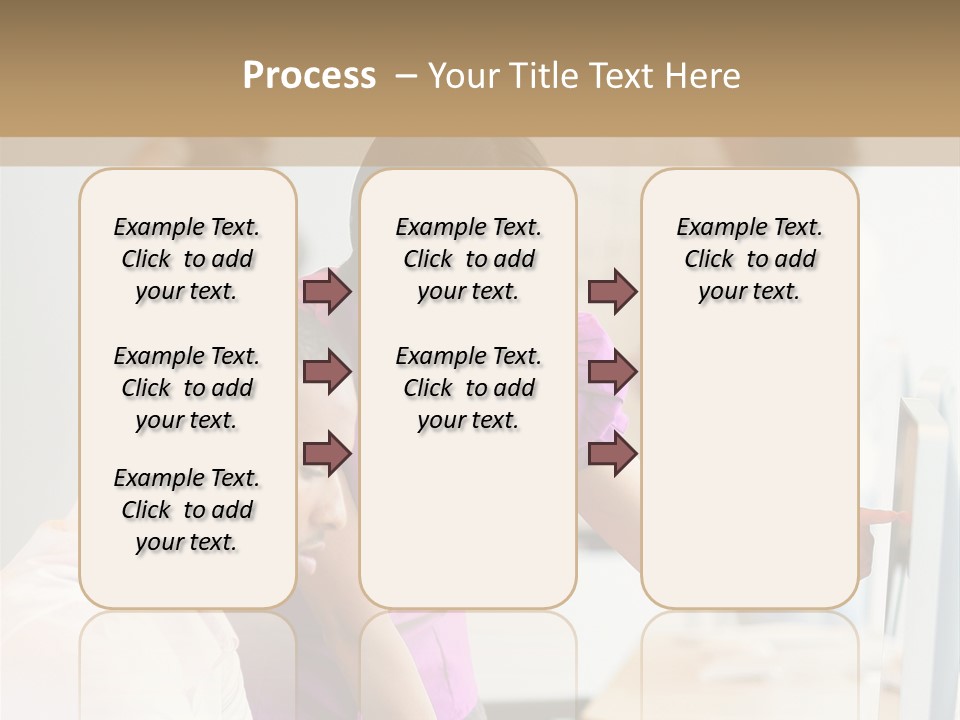 Process – Your Title Text Here

Example Text. Click to add your text.

Example Text. Click to add your text.

Example Text. Click to add your text.

Example Text. Click to add your text.

Example Text. Click to add your text.

Example Text. Click to add your text.